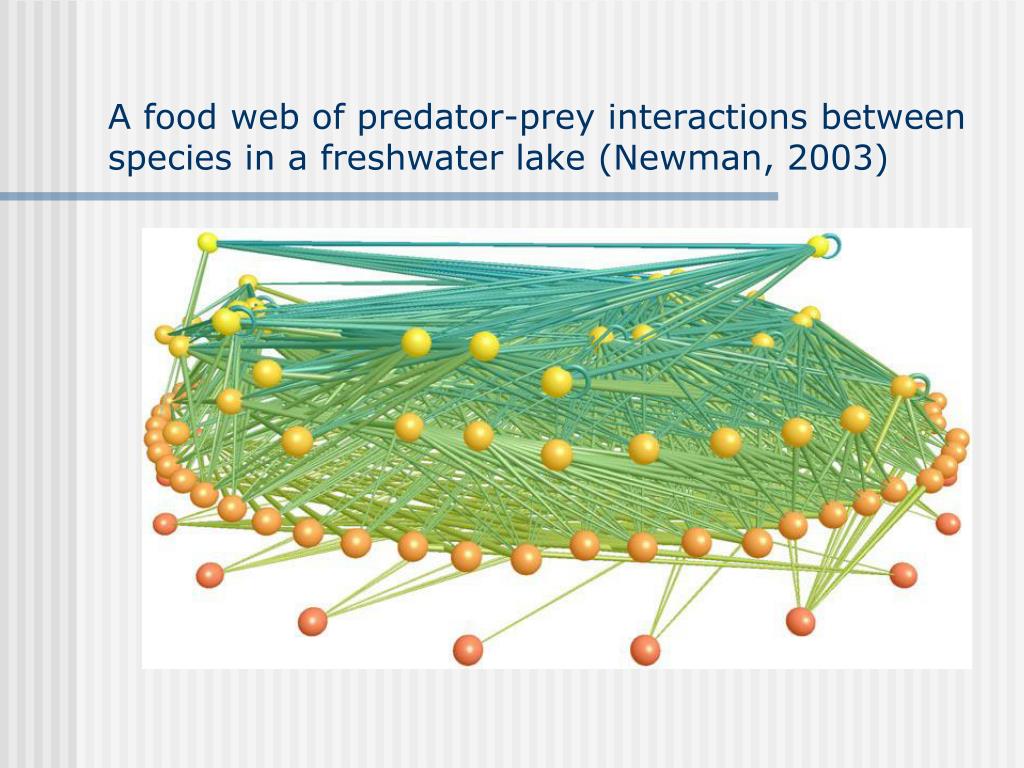 A food web of predator-prey interactions between species in a freshwater lake (Newman, 2003)